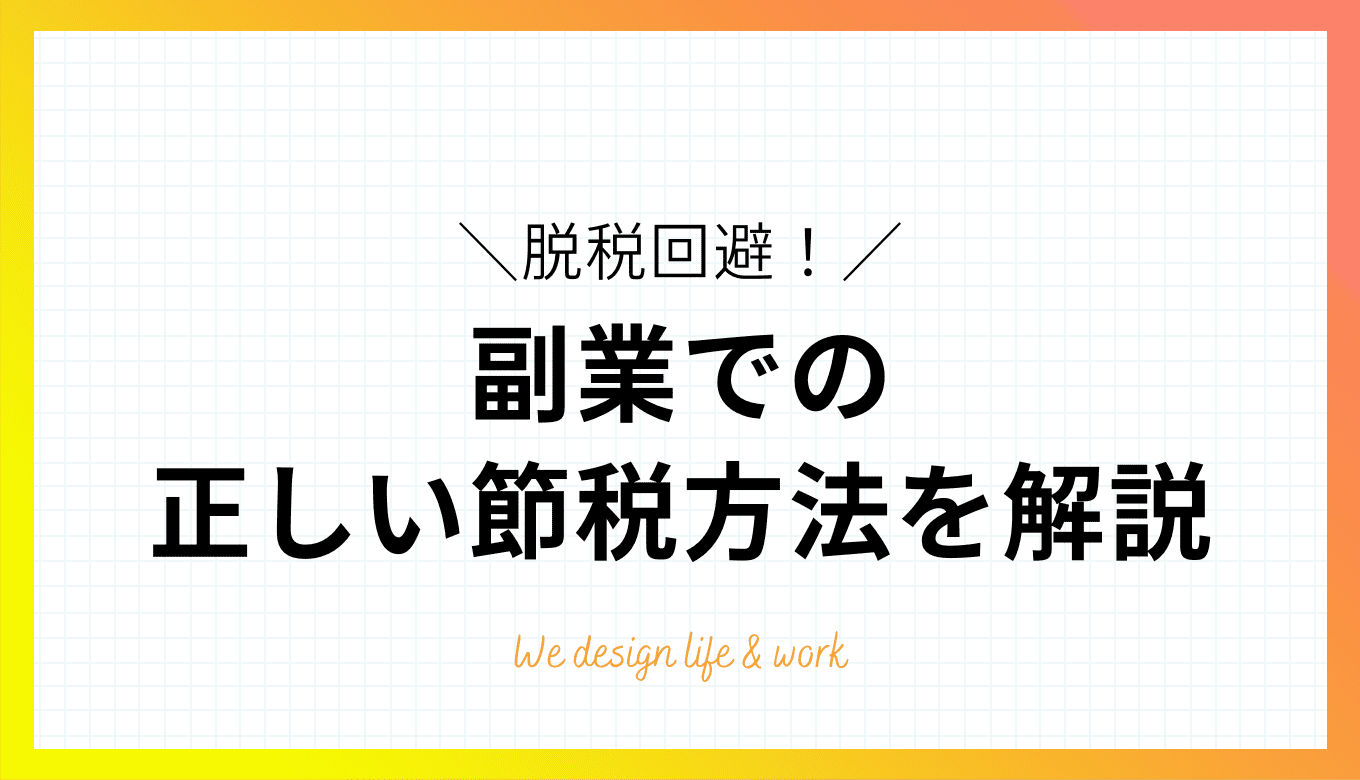 ＼脱税回避！／

副業での
正しい節税方法を解説

We design life & work